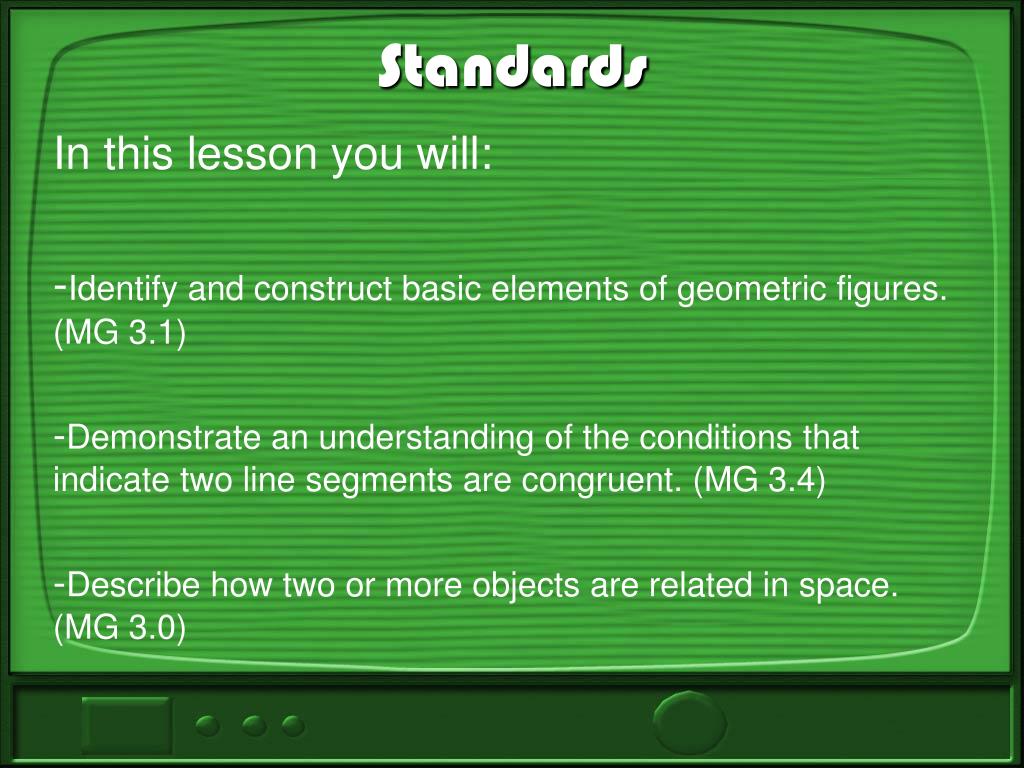 Standards

In this lesson you will:

-Identify and construct basic elements of geometric figures. (MG 3.1)

-Demonstrate an understanding of the conditions that indicate two line segments are congruent. (MG 3.4)

-Describe how two or more objects are related in space. (MG 3.0)